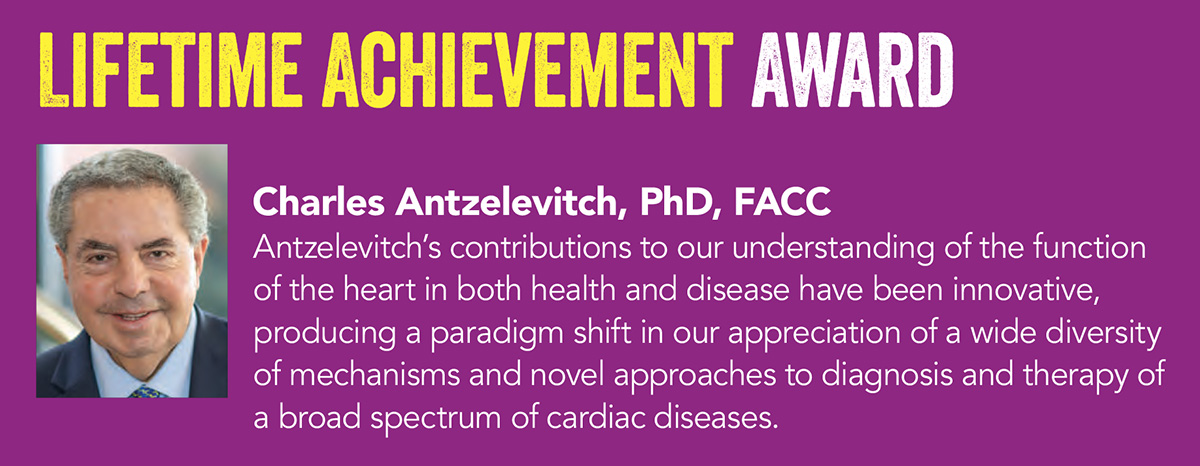 LIFETIME ACHIEVEMENT AWARD

Charles Antzelevitch, PhD, FACC

Antzelevitch's contributions to our understanding of the function of the heart in both health and disease have been innovative, producing a paradigm shift in our appreciation of a wide diversity of mechanisms and novel approaches to diagnosis and therapy of a broad spectrum of cardiac diseases.